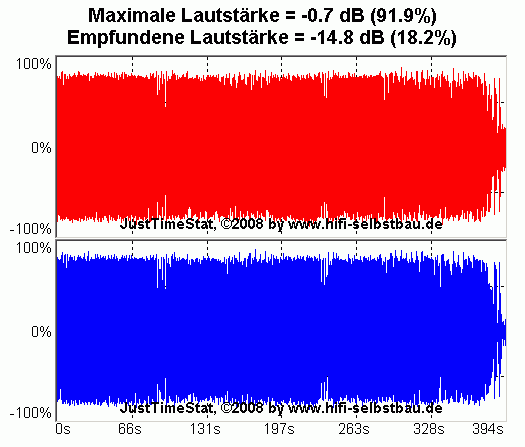 Maximale Lautstärke = -0.7 dB (91.9%)
Empfundene Lautstärke = -14.8 dB (18.2%)

100%
0%
-100%
JustTimeStat, ©2008 by www.hifi-selbstbau.de

100%
0%
-100%
JustTimeStat, ©2008 by www.hifi-selbstbau.de

0s 66s 131s 197s 263s 328s 394s